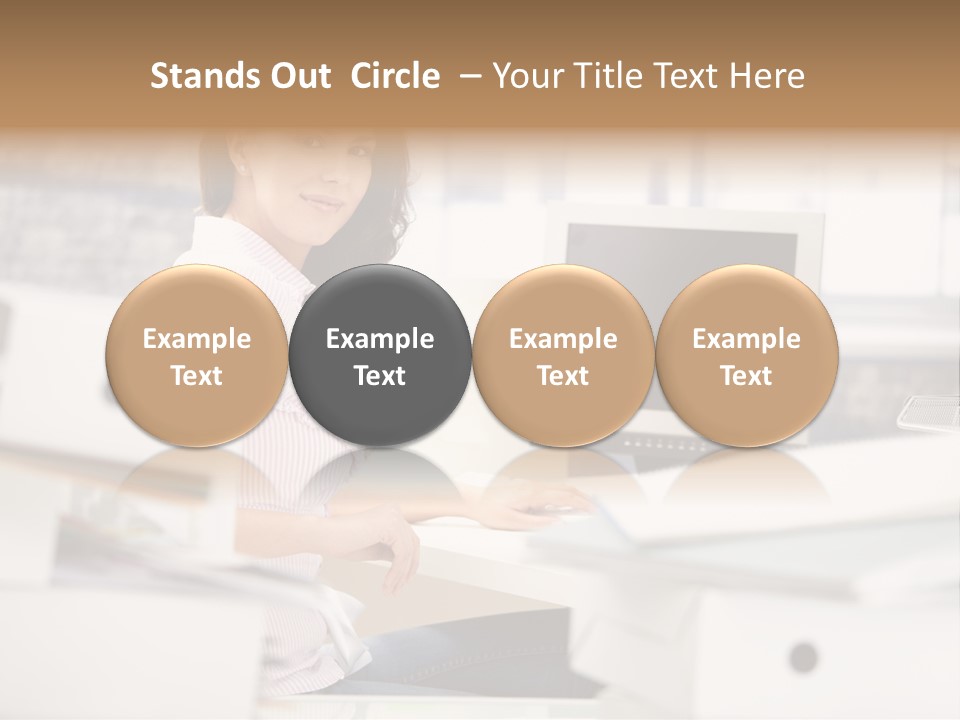 Stands Out  Circle  – Your Title Text Here

Example Text

Example Text

Example Text

Example Text